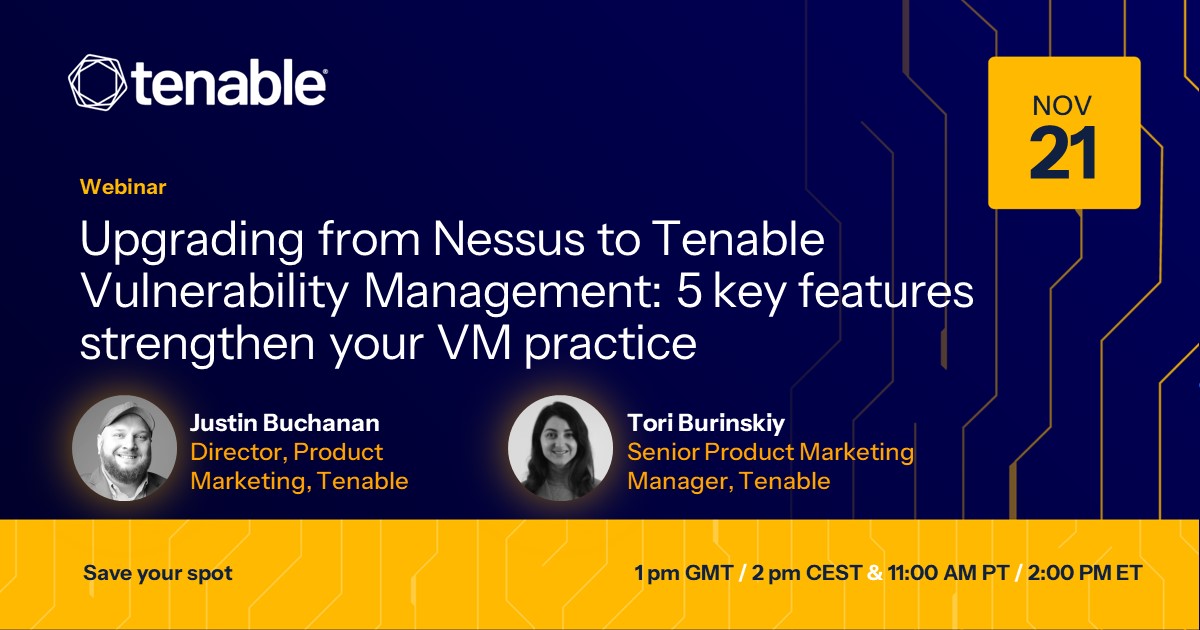 tenable

NOV
21

Webinar

Upgrading from Nessus to Tenable Vulnerability Management: 5 key features strengthen your VM practice

Justin Buchanan
Director, Product Marketing, Tenable

Tori Burinskiy
Senior Product Marketing Manager, Tenable

Save your spot

1 pm GMT / 2 pm CEST & 11:00 AM PT / 2:00 PM ET